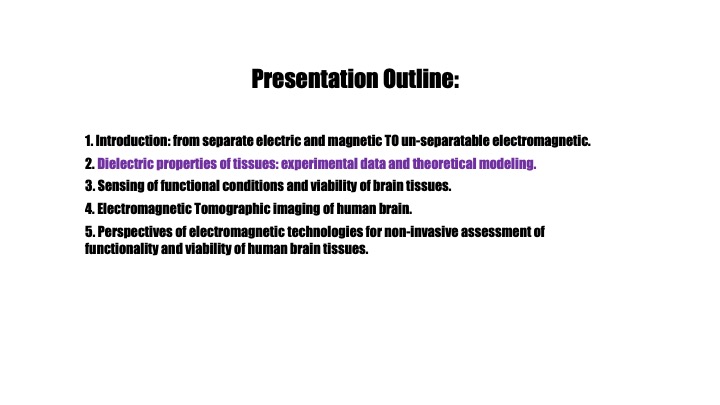 Presentation Outline:

1. Introduction: from separate electric and magnetic TO un-separatable electromagnetic.
2. Dielectric properties of tissues: experimental data and theoretical modeling.
3. Sensing of functional conditions and viability of brain tissues.
4. Electromagnetic Tomographic imaging of human brain.
5. Perspectives of electromagnetic technologies for non-invasive assessment of functionality and viability of human brain tissues.